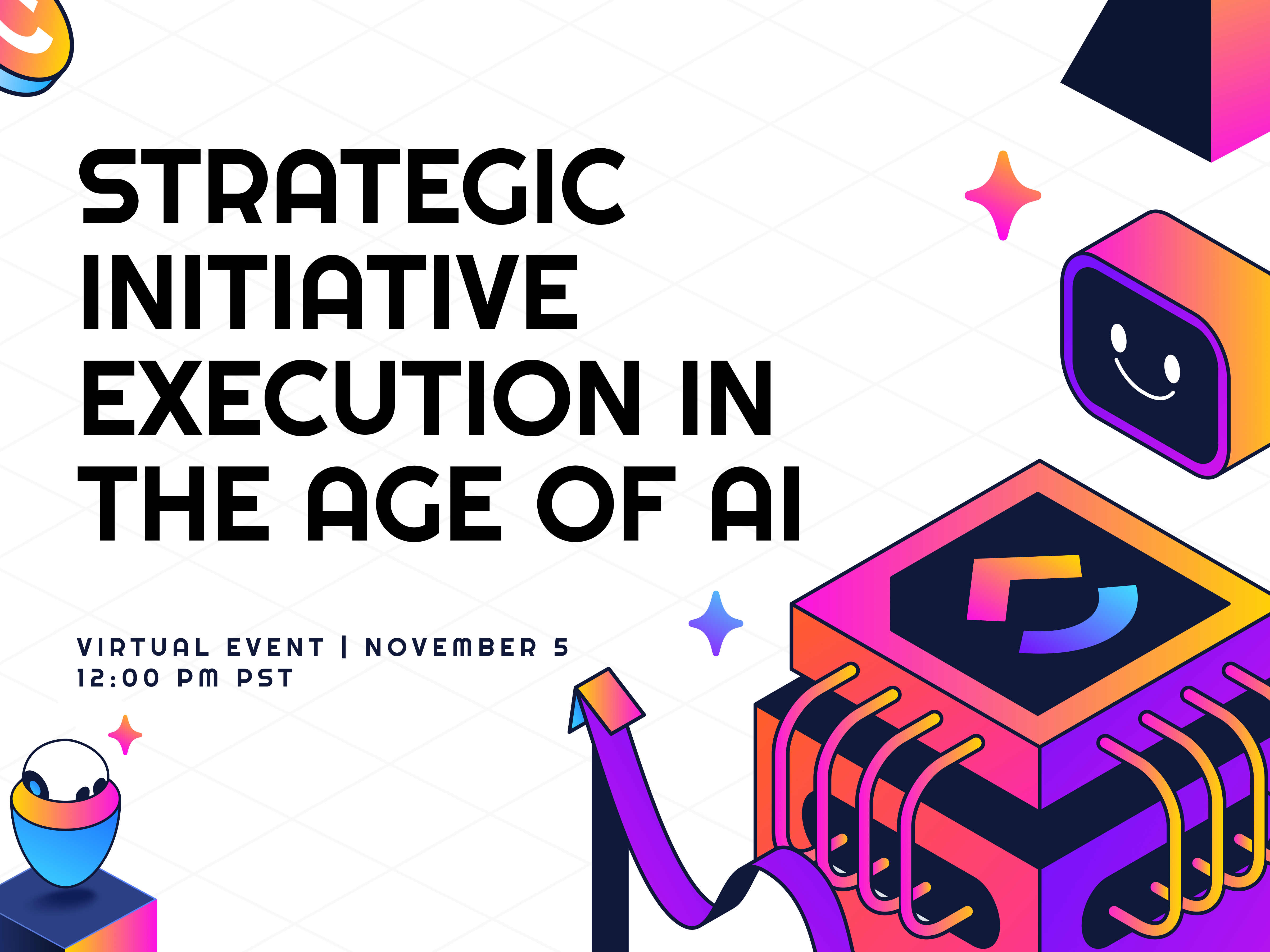 STRATEGIC INITIATIVE EXECUTION IN THE AGE OF AI

VIRTUAL EVENT | NOVEMBER 5
12:00 PM PST